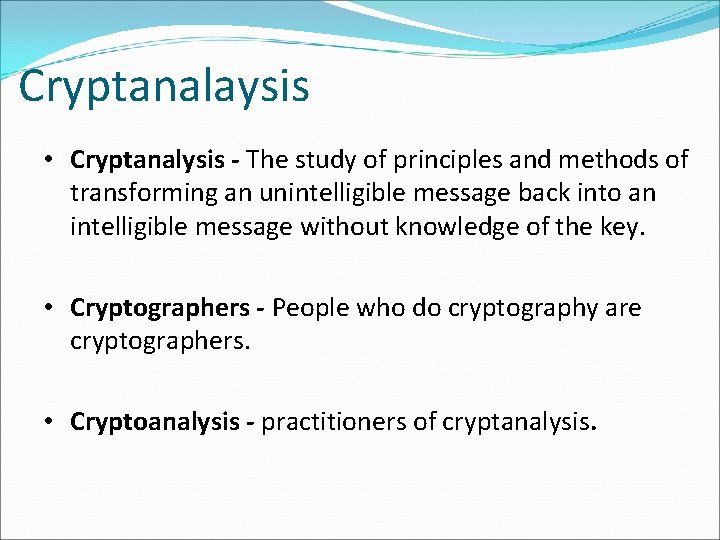 Cryptanalaysis

• Cryptanalysis - The study of principles and methods of transforming an unintelligible message back into an intelligible message without knowledge of the key.

• Cryptographers - People who do cryptography are cryptographers.

• Cryptoanalysis - practitioners of cryptanalysis.